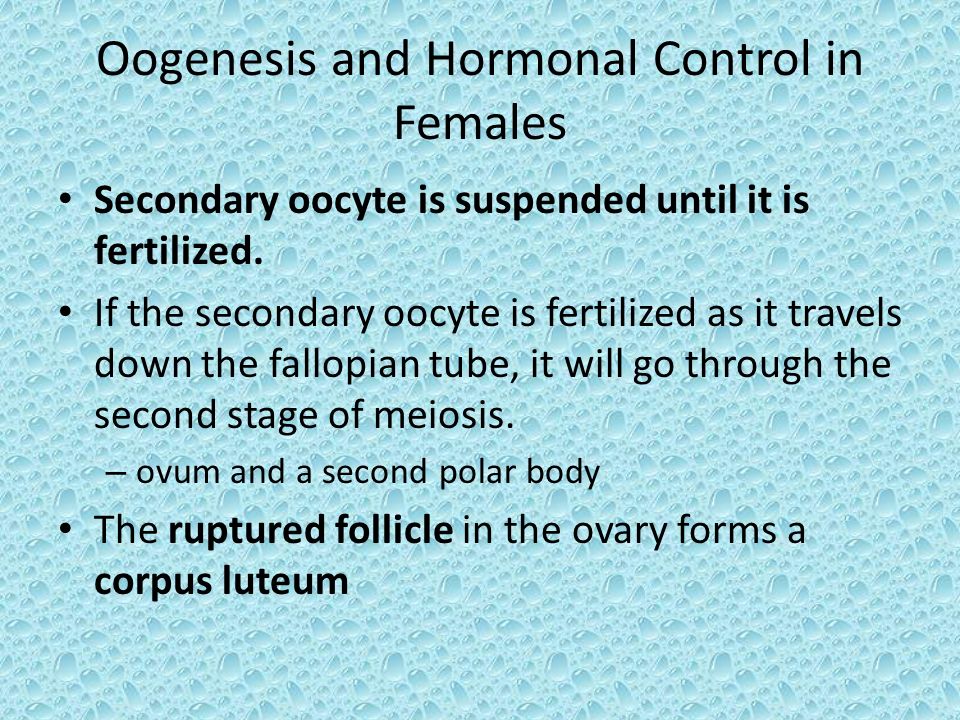 Oogenesis and Hormonal Control in Females

• Secondary oocyte is suspended until it is fertilized.

• If the secondary oocyte is fertilized as it travels down the fallopian tube, it will go through the second stage of meiosis.

– ovum and a second polar body

• The ruptured follicle in the ovary forms a corpus luteum